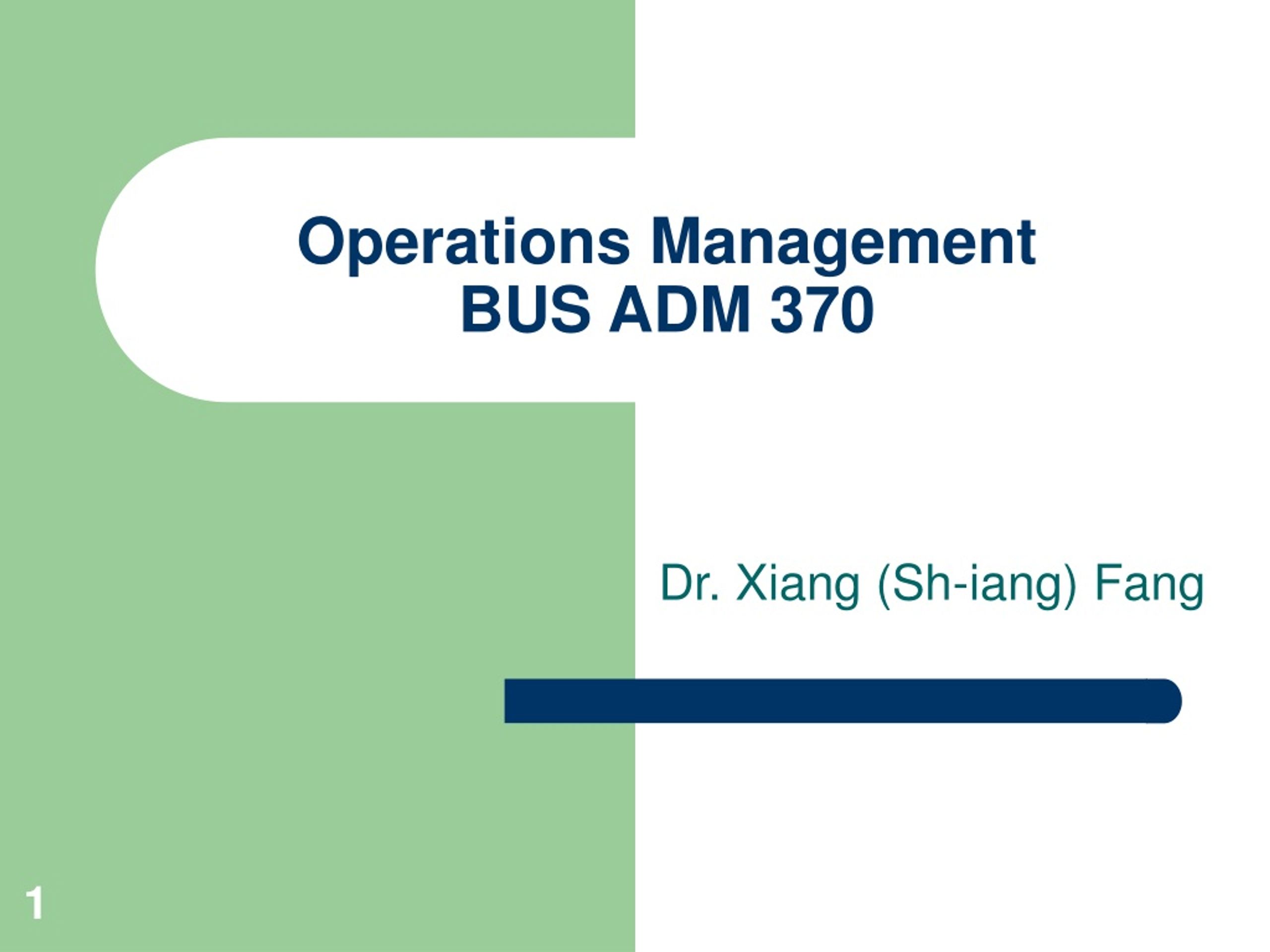 Operations Management
BUS ADM 370

Dr. Xiang (Sh-iang) Fang

1